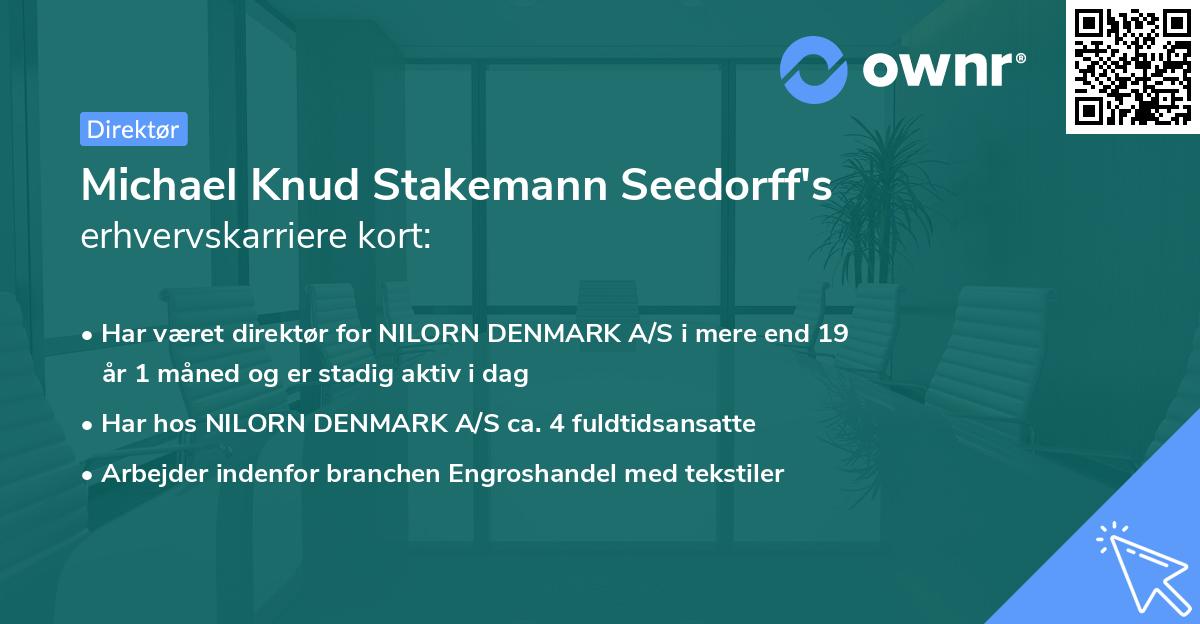 ownr®

Direktør

Michael Knud Stakemann Seedorff's erhvervskarriere kort:

• Har været direktør for NILORN DENMARK A/S i mere end 19 år 1 måned og er stadig aktiv i dag

• Har hos NILORN DENMARK A/S ca. 4 fuldtidsansatte

• Arbejder indenfor branchen Engroshandel med tekstiler